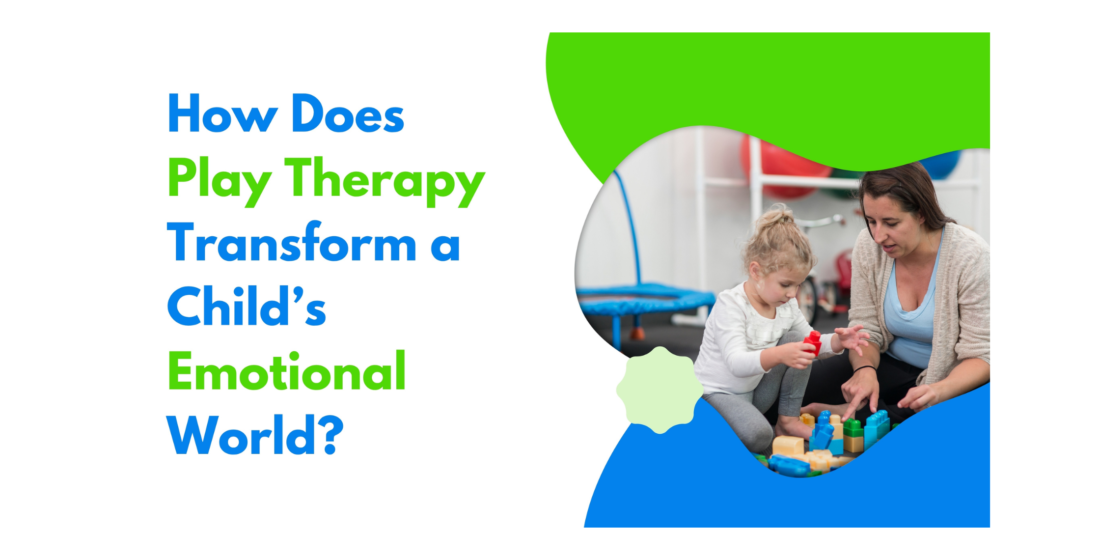 How Does Play Therapy Transform a Child’s Emotional World?